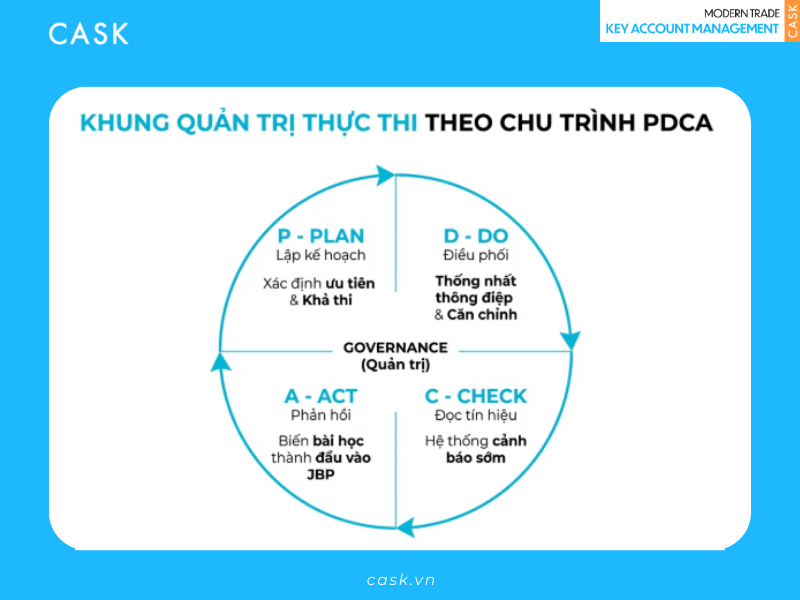 CASK

MODERN TRADE
KEY ACCOUNT MANAGEMENT
CASK

KHUNG QUẢN TRỊ THỰC THI THEO CHU TRÌNH PDCA

P - PLAN
Lập kế hoạch

Xác định ưu tiên & Khả thi

D - DO
Điều phối

Thống nhất thông điệp & Căn chỉnh

GOVERNANCE
(Quản trị)

A - ACT
Phản hồi

Biến bài học thành đầu vào JBP

C - CHECK
Đọc tín hiệu

Hệ thống cảnh báo sớm

cask.vn